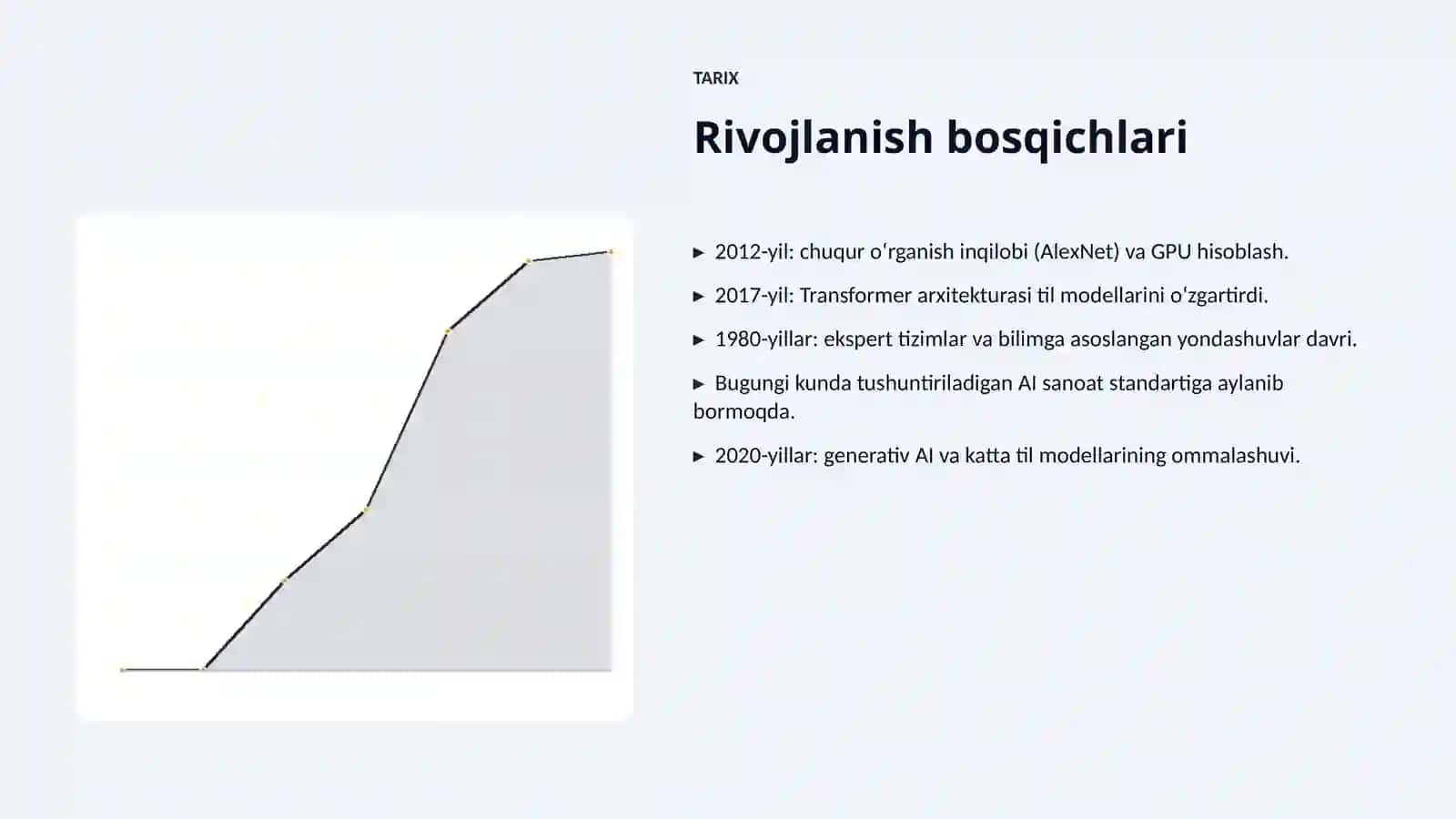 TARIX

Rivojlanish bosqichlari

▸ 2012-yil: chuqur oʻrganish inqilobi (AlexNet) va GPU hisoblash.

▸ 2017-yil: Transformer arxitekturasi til modellarini oʻzgartirdi.

▸ 1980-yillar: ekspert tizimlar va bilimga asoslangan yondashuvlar davri.

▸ Bugungi kunda tushuntiriladigan AI sanoat standartiga aylanib bormoqda.

▸ 2020-yillar: generativ AI va katta til modellarining ommalashuvi.